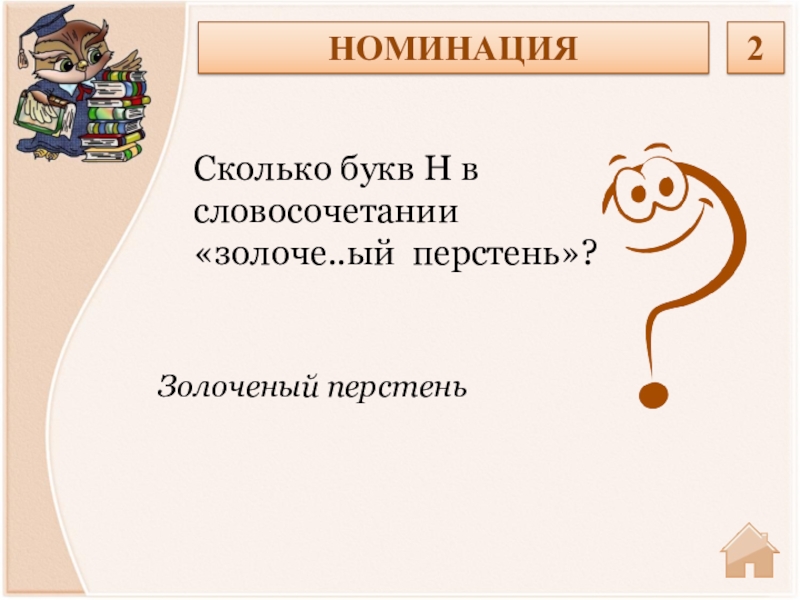 НОМИНАЦИЯ

2

Сколько букв Н в словосочетании «золоче..ый перстень»?

Золоченый перстень